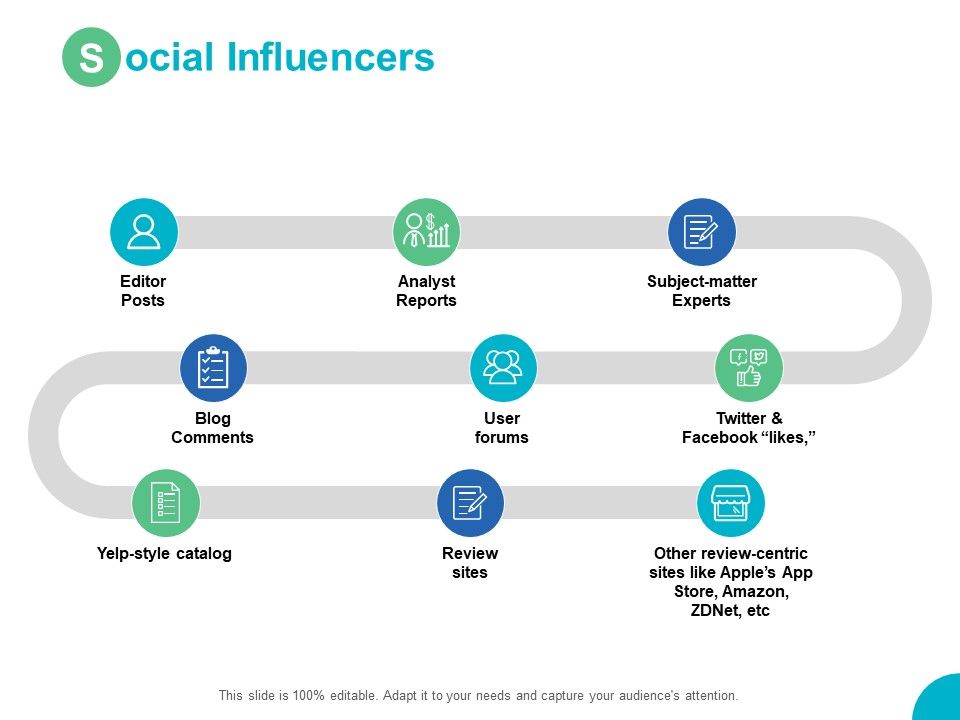 Social Influencers

Editor Posts

Analyst Reports

Subject-matter Experts

Blog Comments

User forums

Twitter & Facebook “likes,”

Yelp-style catalog

Review sites

Other review-centric sites like Apple’s App Store, Amazon, ZDNet, etc

This slide is 100% editable. Adapt it to your needs and capture your audience's attention.